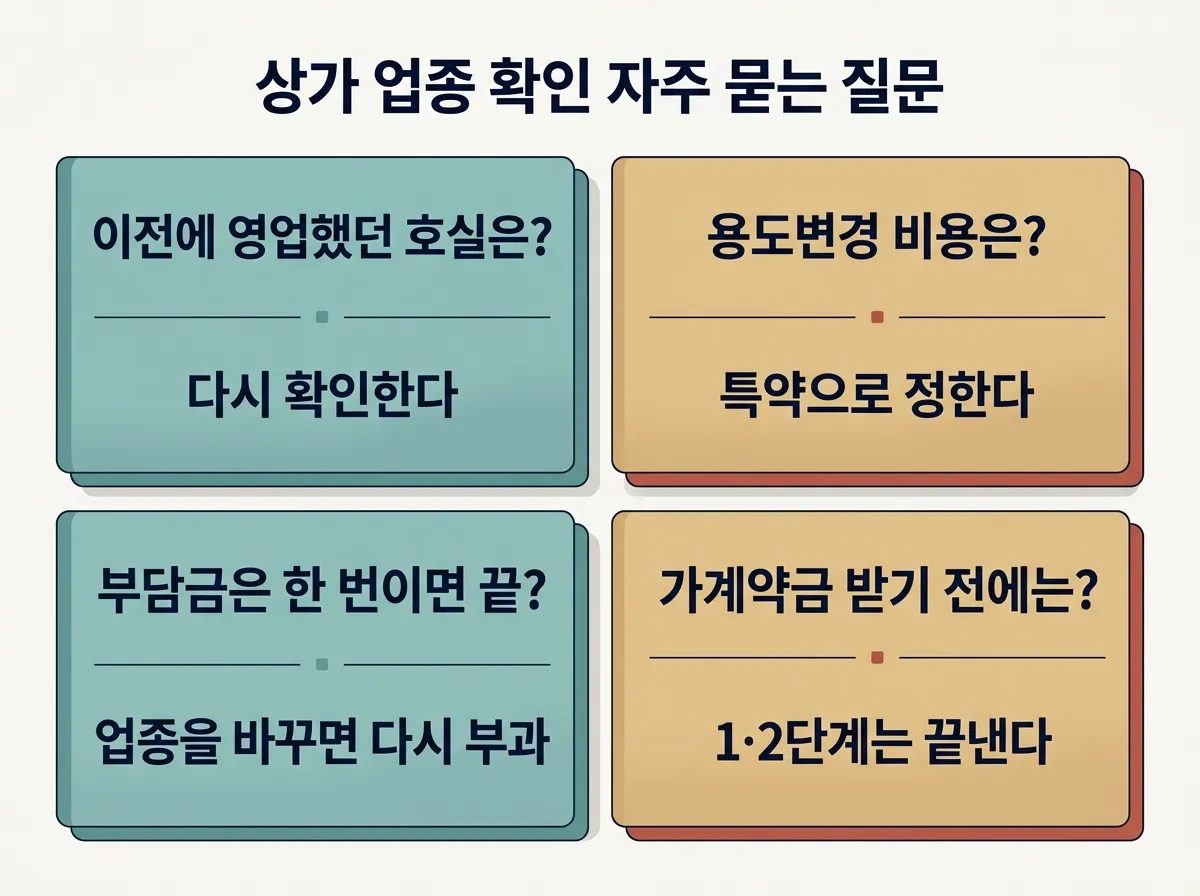 상가 업종 확인 자주 묻는 질문

이전에 영업했던 호실은?

다시 확인한다

용도변경 비용은?

특약으로 정한다

부담금은 한 번이면 끝?

업종을 바꾸면 다시 부과

가계약금 받기 전에는?

1·2단계는 끝낸다